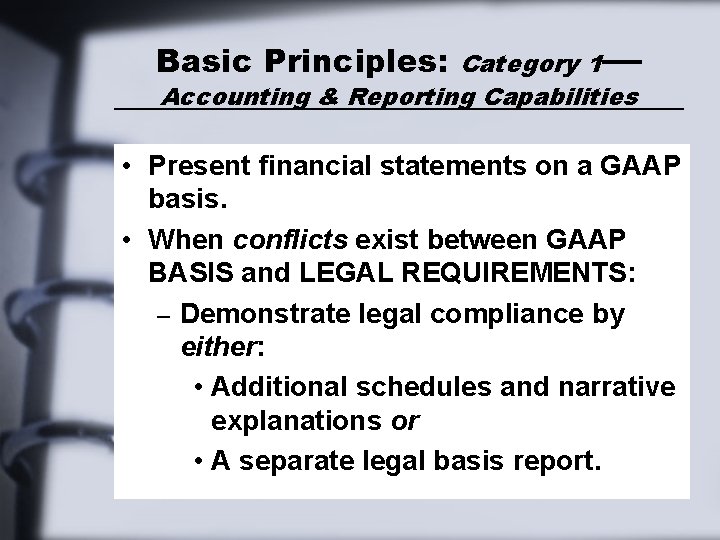 Basic Principles: Category 1—
Accounting & Reporting Capabilities

• Present financial statements on a GAAP basis.
• When conflicts exist between GAAP BASIS and LEGAL REQUIREMENTS:
– Demonstrate legal compliance by either:
• Additional schedules and narrative explanations or
• A separate legal basis report.